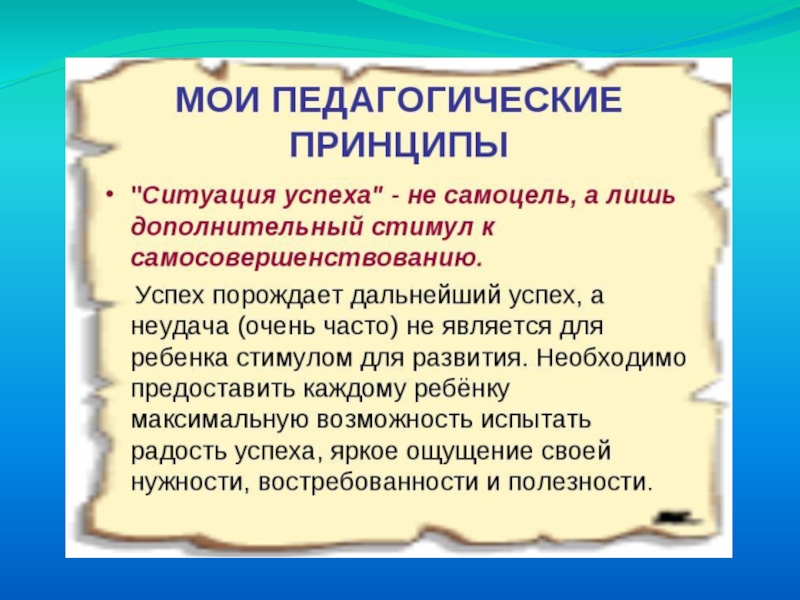 МОИ ПЕДАГОГИЧЕСКИЕ ПРИНЦИПЫ

• "Ситуация успеха" - не самоцель, а лишь дополнительный стимул к самосовершенствованию.

Успех порождает дальнейший успех, а неудача (очень часто) не является для ребенка стимулом для развития. Необходимо предоставить каждому ребёнку максимальную возможность испытать радость успеха, яркое ощущение своей нужности, востребованности и полезности.